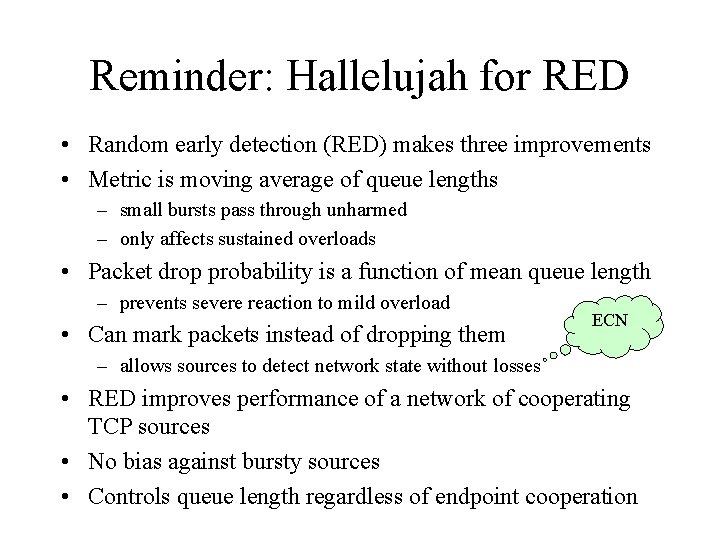 Reminder: Hallelujah for RED

• Random early detection (RED) makes three improvements
• Metric is moving average of queue lengths
  – small bursts pass through unharmed
  – only affects sustained overloads
• Packet drop probability is a function of mean queue length
  – prevents severe reaction to mild overload
• Can mark packets instead of dropping them
  – allows sources to detect network state without losses

ECN

• RED improves performance of a network of cooperating TCP sources
• No bias against bursty sources
• Controls queue length regardless of endpoint cooperation